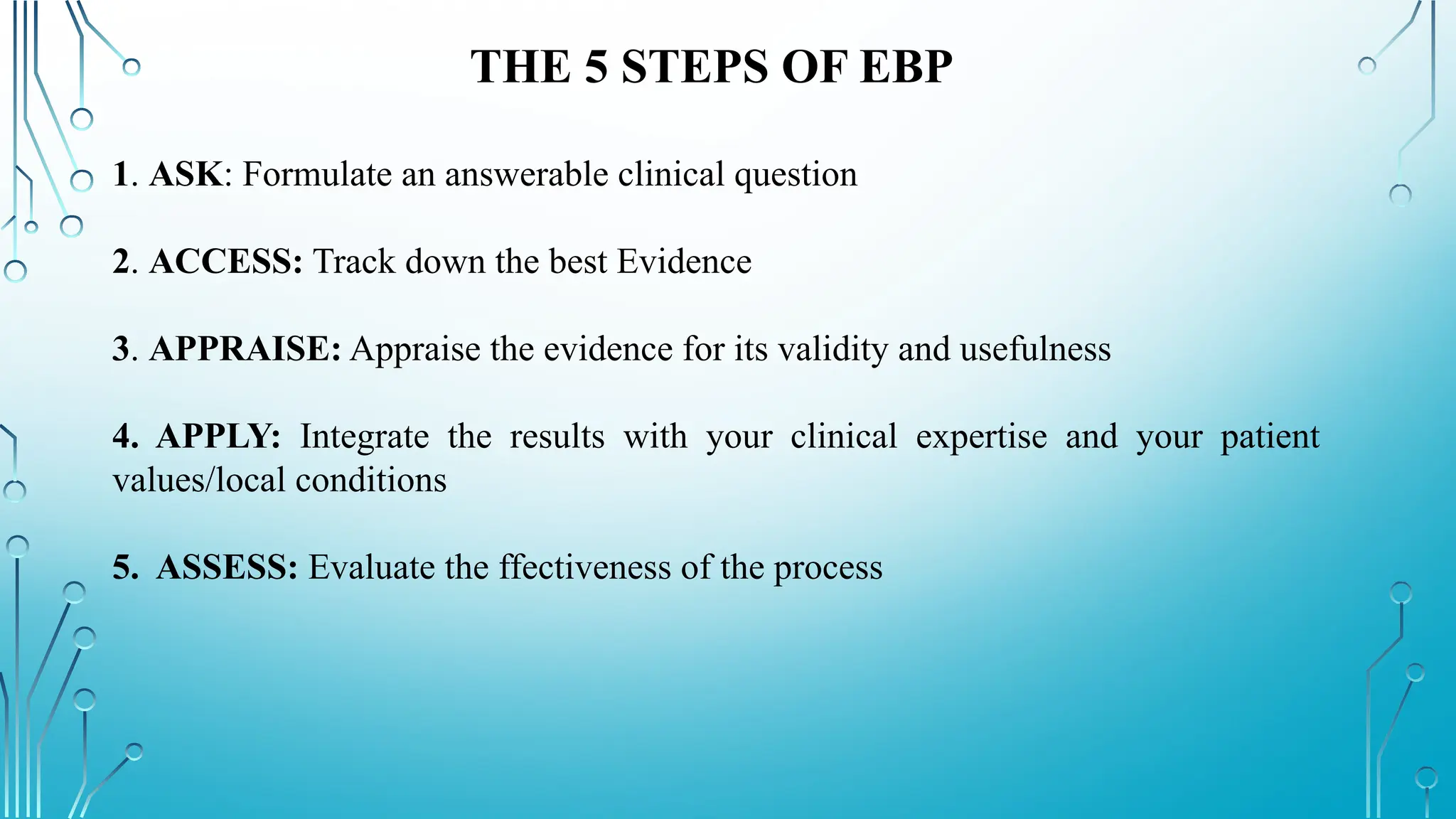 THE 5 STEPS OF EBP

1. ASK: Formulate an answerable clinical question

2. ACCESS: Track down the best Evidence

3. APPRAISE: Appraise the evidence for its validity and usefulness

4. APPLY: Integrate the results with your clinical expertise and your patient values/local conditions

5. ASSESS: Evaluate the ffectiveness of the process